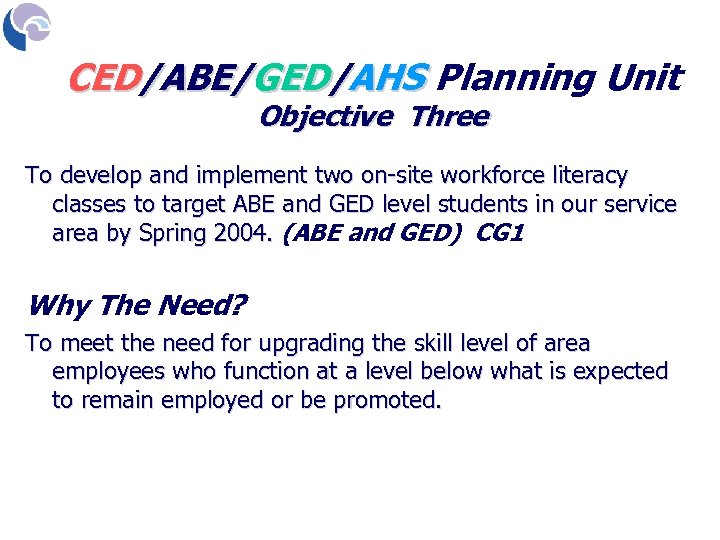 CED/ABE/GED/AHS Planning Unit
Objective Three

To develop and implement two on-site workforce literacy classes to target ABE and GED level students in our service area by Spring 2004. (ABE and GED) CG1

Why The Need?

To meet the need for upgrading the skill level of area employees who function at a level below what is expected to remain employed or be promoted.